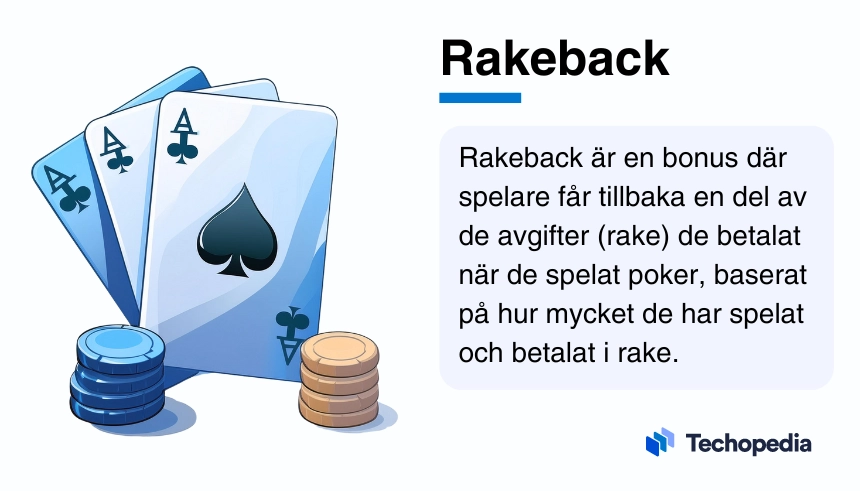 A

A

A

A

Rakeback

Rakeback är en bonus där spelare får tillbaka en del av de avgifter (rake) de betalat när de spelat poker, baserat på hur mycket de har spelat och betalat i rake.

Techopedia